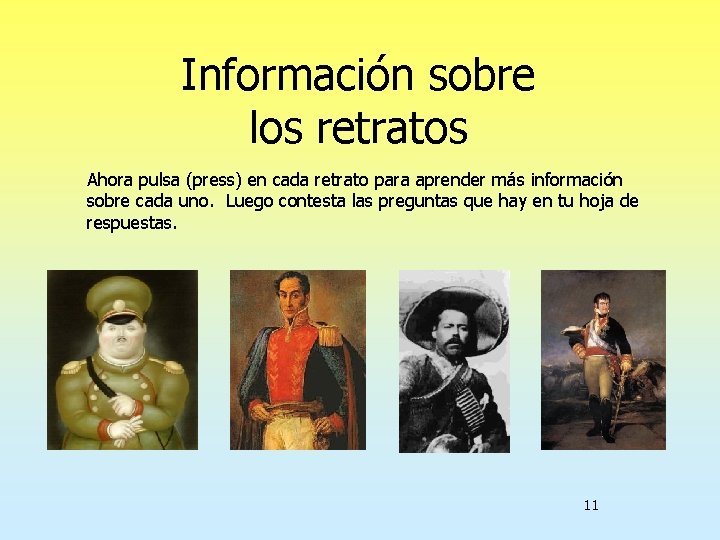 Información sobre los retratos

Ahora pulsa (press) en cada retrato para aprender más información sobre cada uno. Luego contesta las preguntas que hay en tu hoja de respuestas.

11